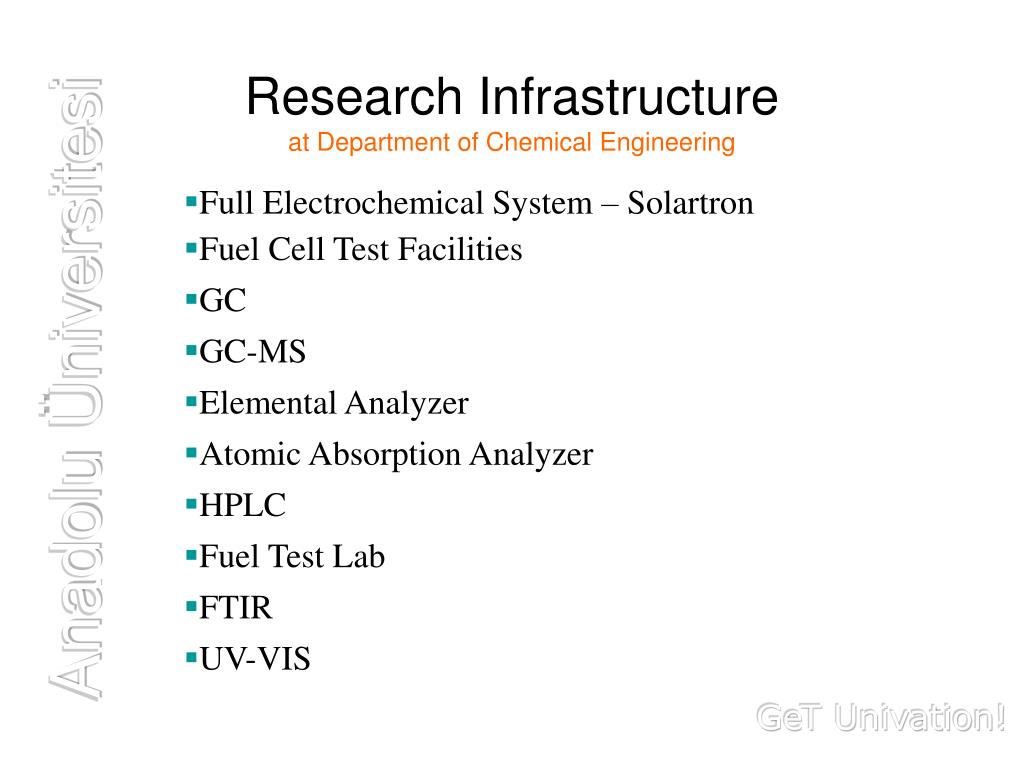 Anadolu Üniversitesi

Research Infrastructure
at Department of Chemical Engineering

▪Full Electrochemical System – Solartron
▪Fuel Cell Test Facilities
▪GC
▪GC-MS
▪Elemental Analyzer
▪Atomic Absorption Analyzer
▪HPLC
▪Fuel Test Lab
▪FTIR
▪UV-VIS

GeT Univation!